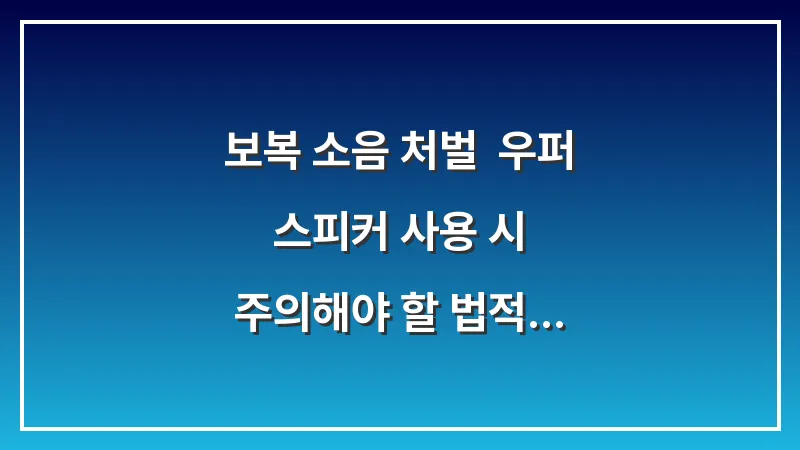 보복 소음 처벌 우퍼 스피커 사용 시 주의해야 할 법적...